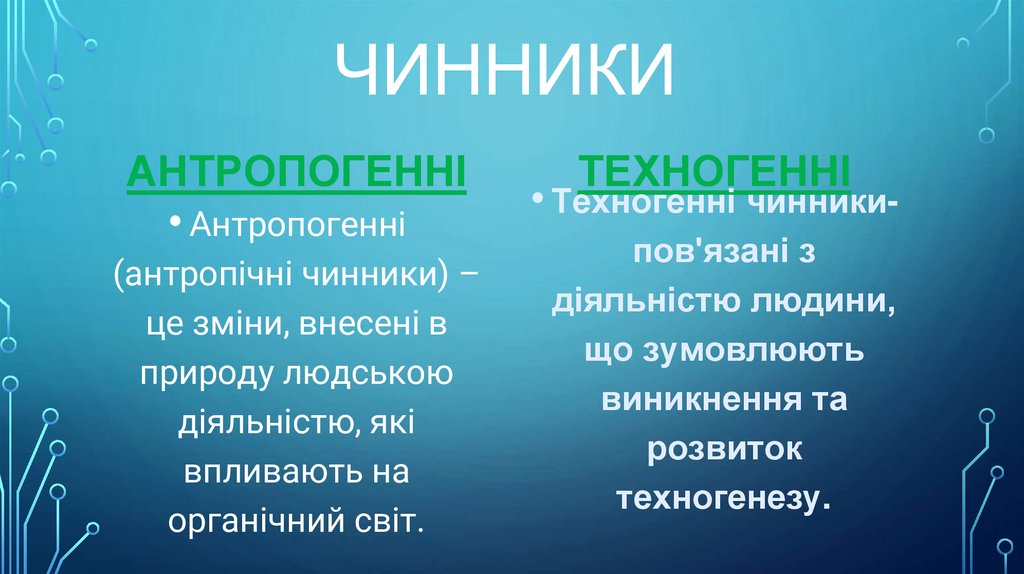 ЧИННИКИ

АНТРОПОГЕННІ

• Антропогенні (антропічні чинники) – це зміни, внесені в природу людською діяльністю, які впливають на органічний світ.

ТЕХНОГЕННІ

• Техногенні чинники- пов'язані з діяльністю людини, що зумовлюють виникнення та розвиток техногенезу.